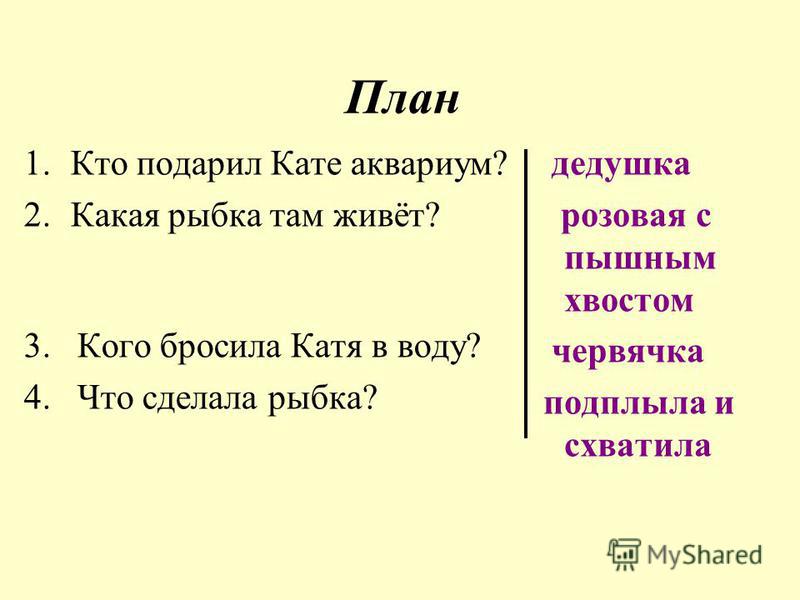 План

1. Кто подарил Кате аквариум?
2. Какая рыбка там живёт?
3. Кого бросила Катя в воду?
4. Что сделала рыбка?

дедушка

розовая с пышным хвостом

червячка

подплыла и схватила

MyShared